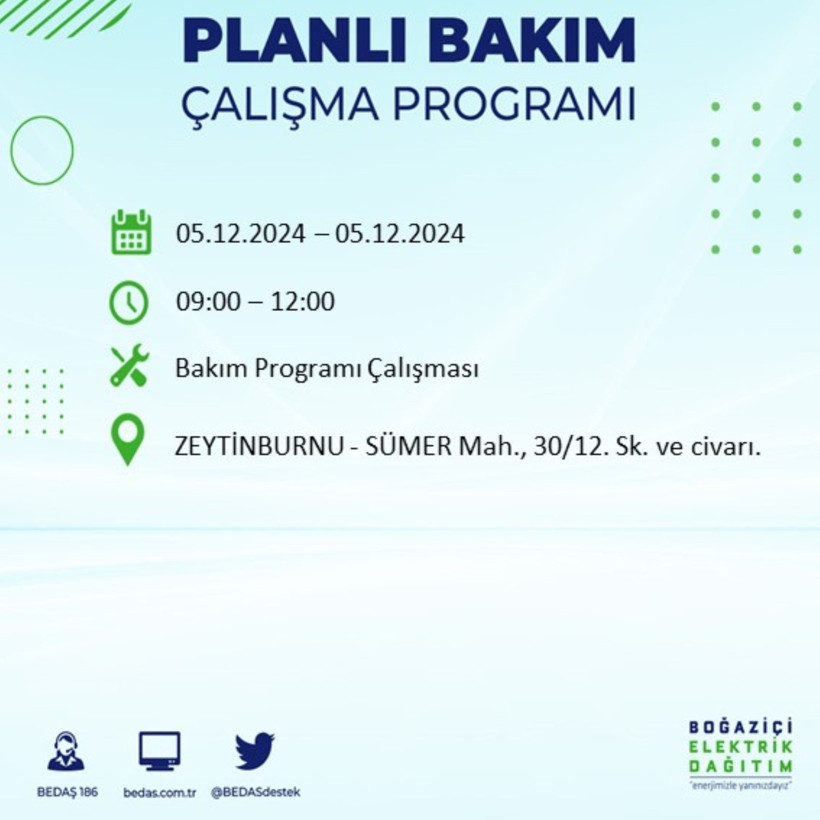 PLANLI BAKIM
ÇALIŞMA PROGRAMI

05.12.2024 – 05.12.2024

09:00 – 12:00

Bakım Programı Çalışması

ZEYTİNBURNU - SÜMER Mah., 30/12. Sk. ve civarı.

BEDAŞ 186

bedas.com.tr

@BEDASdestek

BOĞAZİÇİ
ELEKTRİK
DAĞITIM
"enerjimizle yanınızdayız"